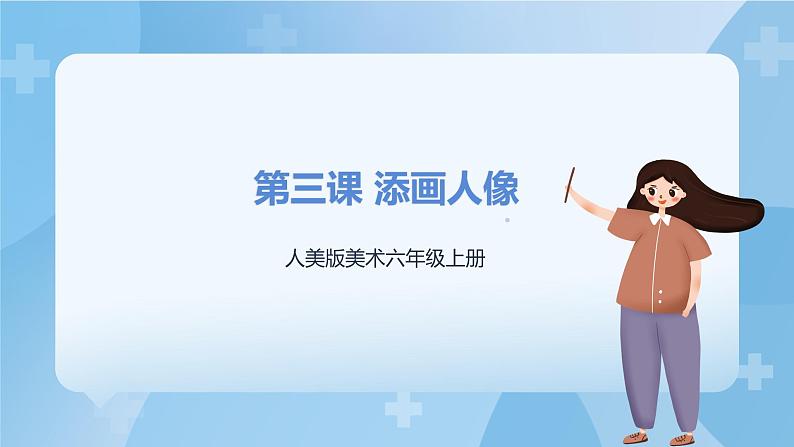 第三课 添画人像

人美版美术六年级上册